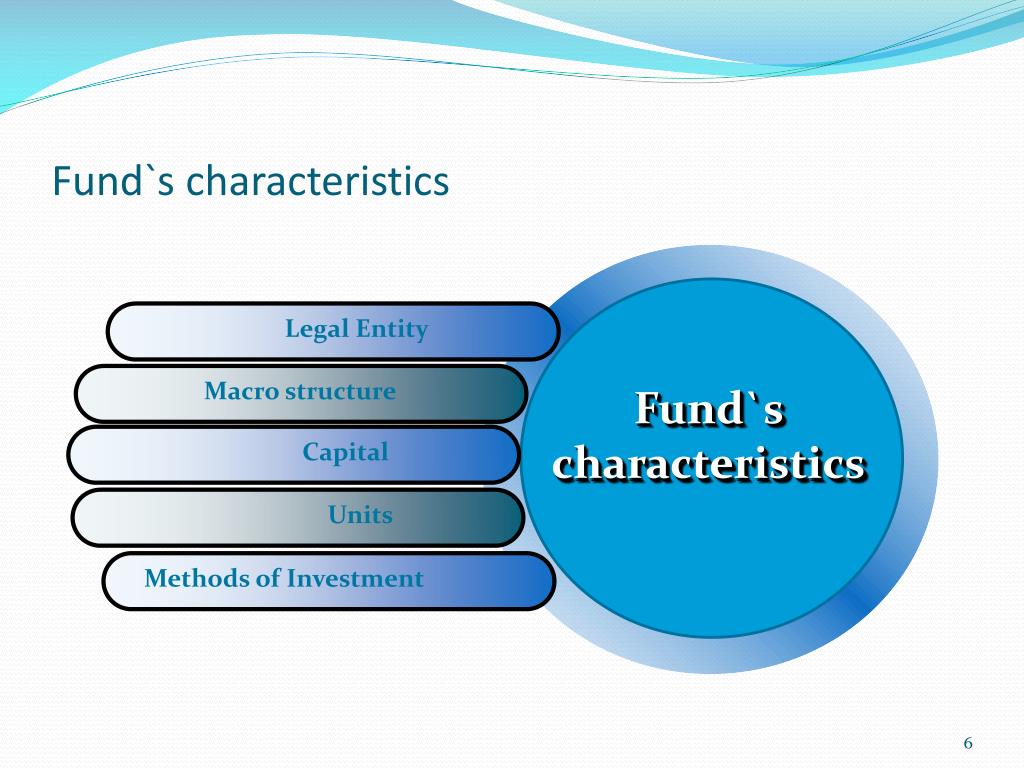 Fund`s characteristics

Legal Entity

Macro structure

Capital

Units

Methods of Investment

Fund`s characteristics

6